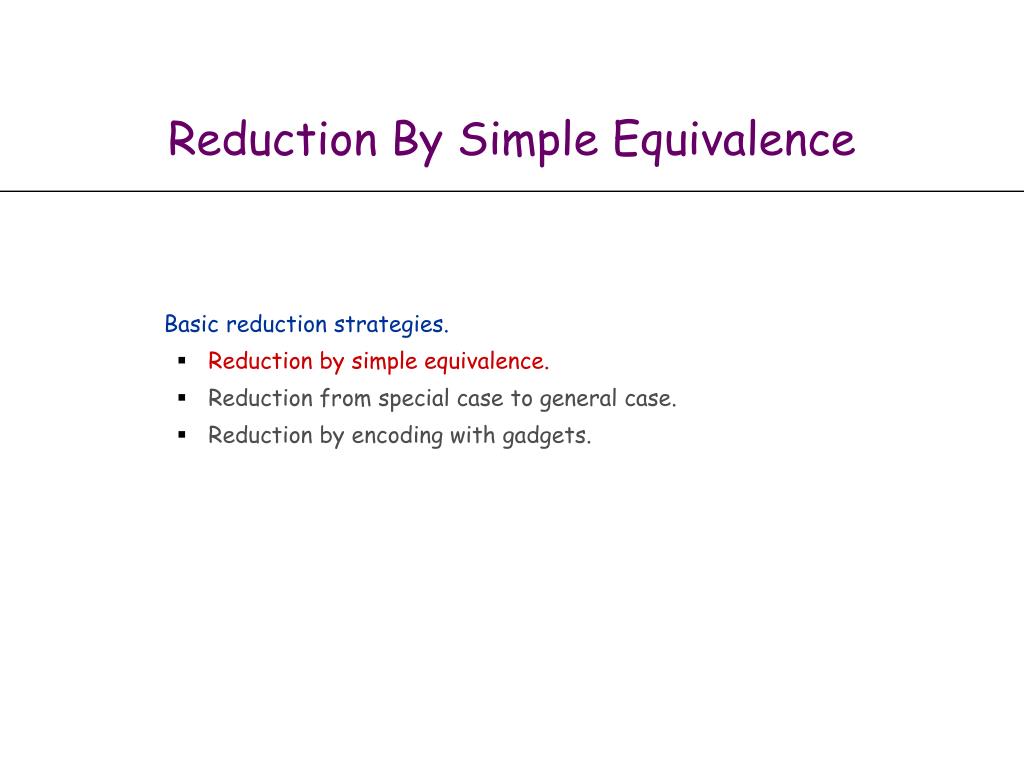 Reduction By Simple Equivalence

Basic reduction strategies.

- Reduction by simple equivalence.
- Reduction from special case to general case.
- Reduction by encoding with gadgets.